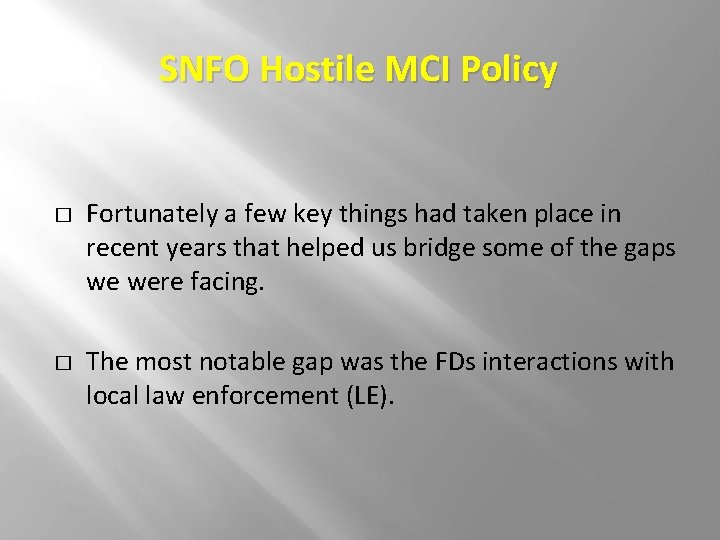 SNFO Hostile MCI Policy

□ Fortunately a few key things had taken place in recent years that helped us bridge some of the gaps we were facing.

□ The most notable gap was the FDs interactions with local law enforcement (LE).